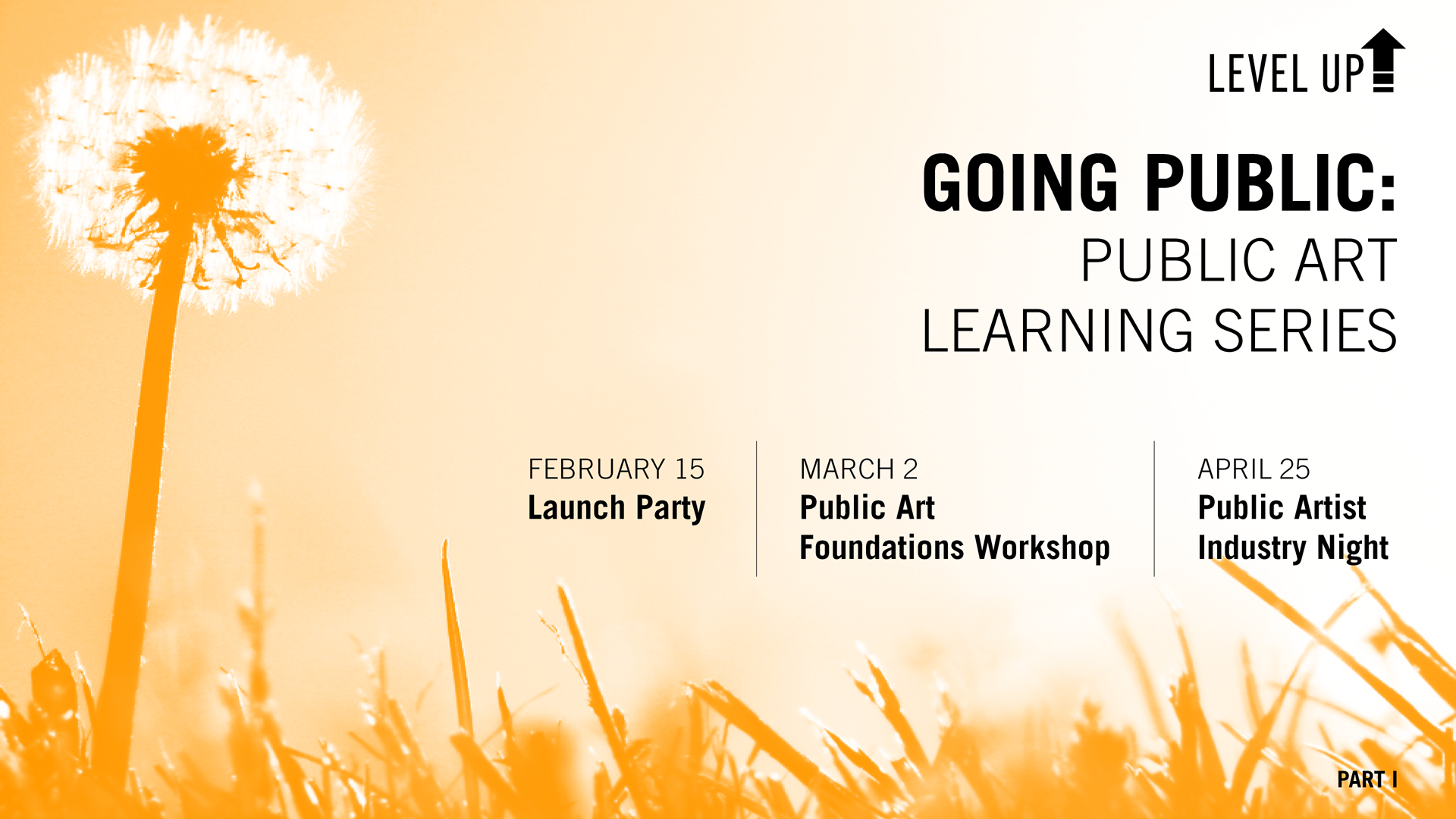 LEVEL UP

GOING PUBLIC:
PUBLIC ART
LEARNING SERIES

FEBRUARY 15
Launch Party

MARCH 2
Public Art
Foundations Workshop

APRIL 25
Public Artist
Industry Night

PART I